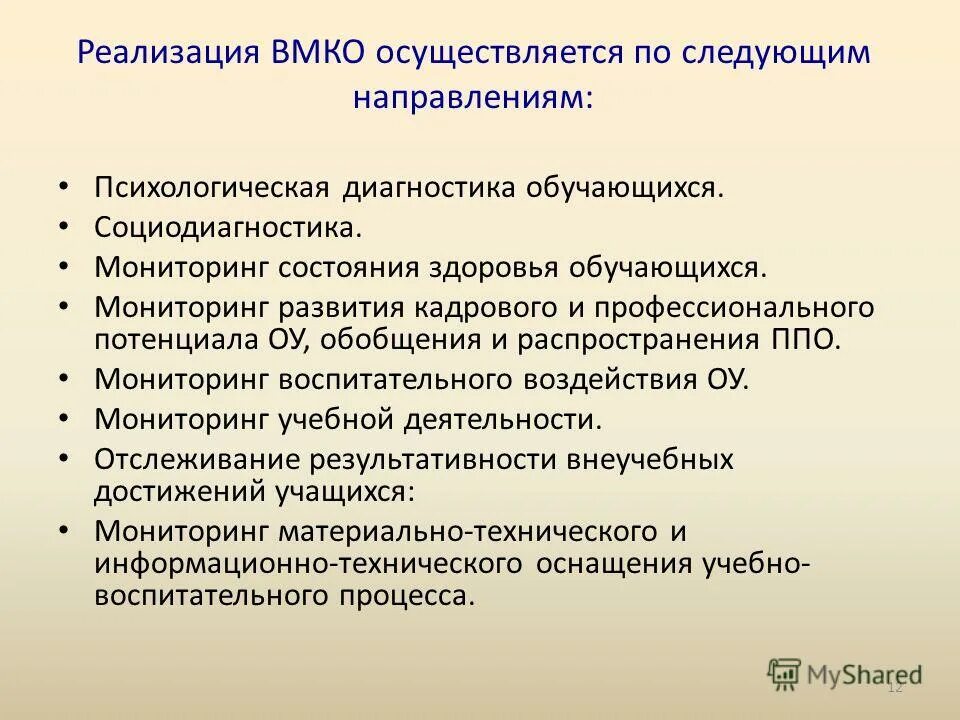 Реализация ВМКО осуществляется по следующим направлениям:

• Психологическая диагностика обучающихся.
• Социодиагностика.
• Мониторинг состояния здоровья обучающихся.
• Мониторинг развития кадрового и профессионального потенциала ОУ, обобщения и распространения ППО.
• Мониторинг воспитательного воздействия ОУ.
• Мониторинг учебной деятельности.
• Отслеживание результативности внеучебных достижений учащихся:
• Мониторинг материально-технического и информационно-технического оснащения учебно-воспитательного процесса.

MyShared

12